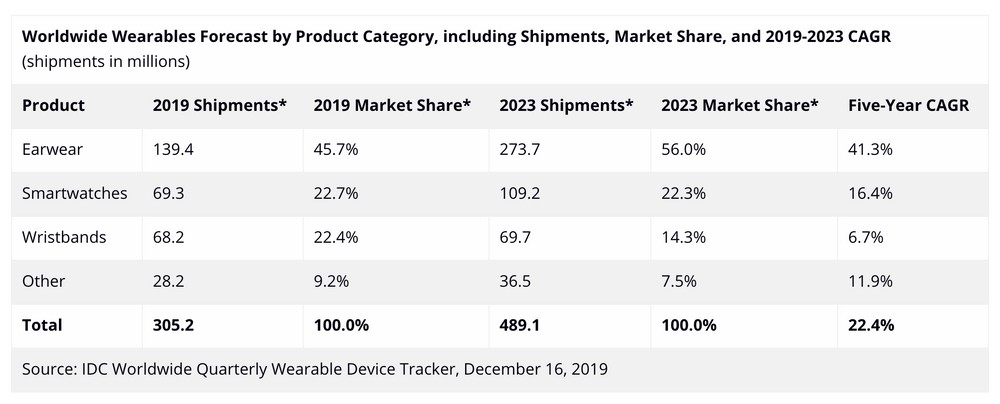 Worldwide Wearables Forecast by Product Category, including Shipments, Market Share, and 2019-2023 CAGR
(shipments in millions)

| Product | 2019 Shipments* | 2019 Market Share* | 2023 Shipments* | 2023 Market Share* | Five-Year CAGR |
|---|---|---|---|---|---|
| Earwear | 139.4 | 45.7% | 273.7 | 56.0% | 41.3% |
| Smartwatches | 69.3 | 22.7% | 109.2 | 22.3% | 16.4% |
| Wristbands | 68.2 | 22.4% | 69.7 | 14.3% | 6.7% |
| Other | 28.2 | 9.2% | 36.5 | 7.5% | 11.9% |
| Total | 305.2 | 100.0% | 489.1 | 100.0% | 22.4% |

Source: IDC Worldwide Quarterly Wearable Device Tracker, December 16, 2019